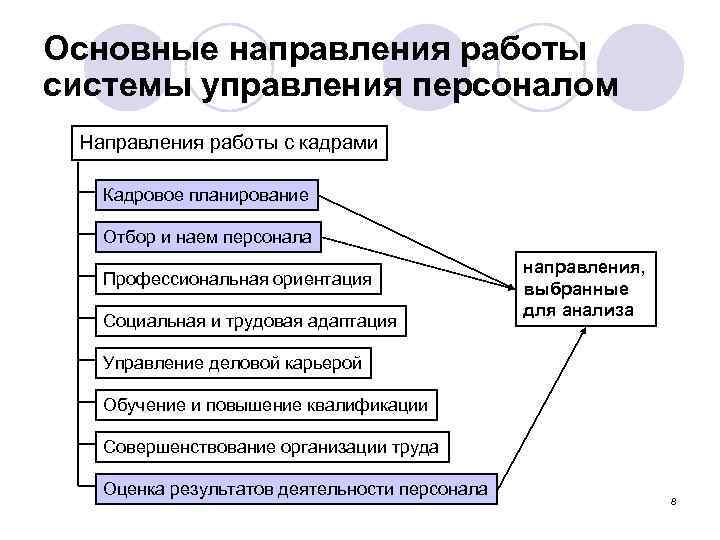 Основные направления работы системы управления персоналом

Направления работы с кадрами

Кадровое планирование

Отбор и наем персонала

Профессиональная ориентация

Социальная и трудовая адаптация

Управление деловой карьерой

Обучение и повышение квалификации

Совершенствование организации труда

Оценка результатов деятельности персонала

направления, выбранные для анализа

8